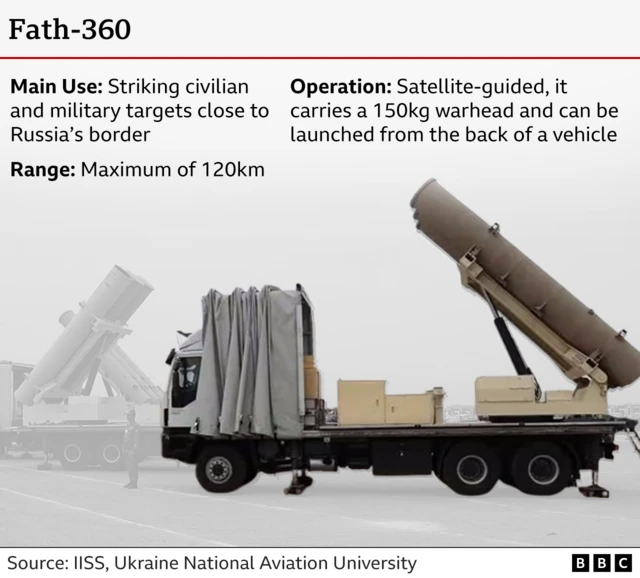 Fath-360

Main Use: Striking civilian and military targets close to Russia's border

Range: Maximum of 120km

Operation: Satellite-guided, it carries a 150kg warhead and can be launched from the back of a vehicle

Source: IISS, Ukraine National Aviation University

BBC